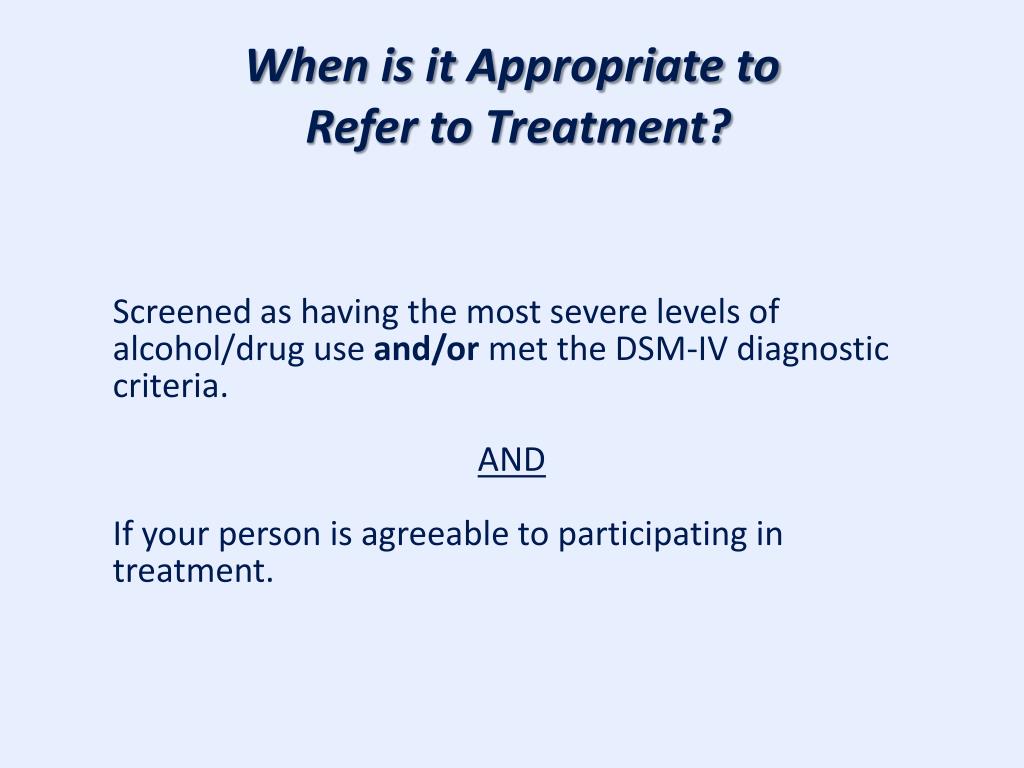 When is it Appropriate to Refer to Treatment?

Screened as having the most severe levels of alcohol/drug use and/or met the DSM-IV diagnostic criteria.

AND

If your person is agreeable to participating in treatment.